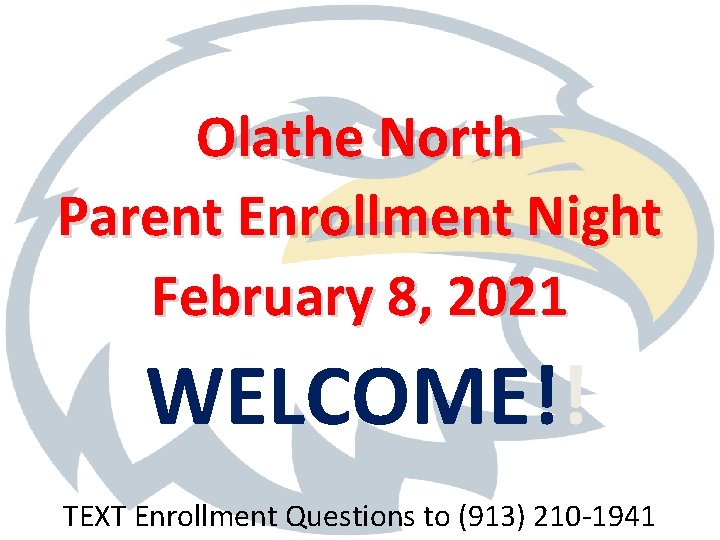 Olathe North
Parent Enrollment Night
February 8, 2021

WELCOME!!

TEXT Enrollment Questions to (913) 210-1941